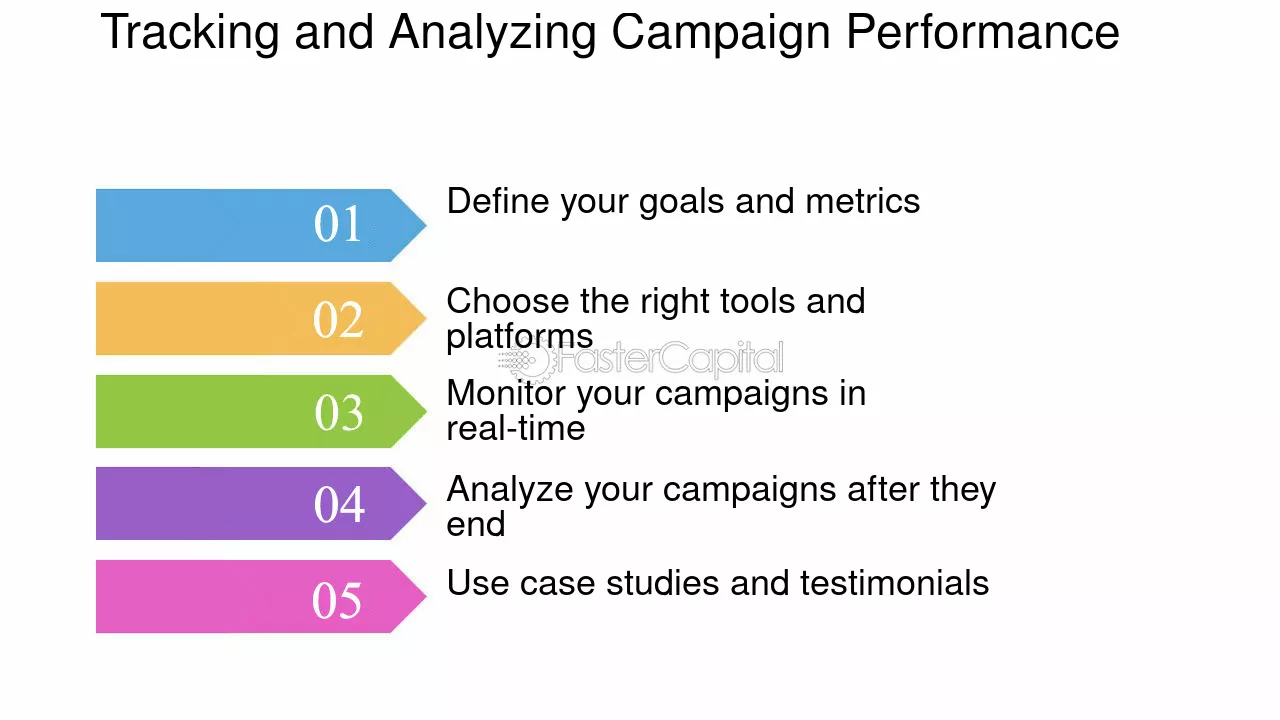 Tracking and Analyzing Campaign Performance

01 Define your goals and metrics

02 Choose the right tools and platforms

FasterCapital

03 Monitor your campaigns in real-time

04 Analyze your campaigns after they end

05 Use case studies and testimonials